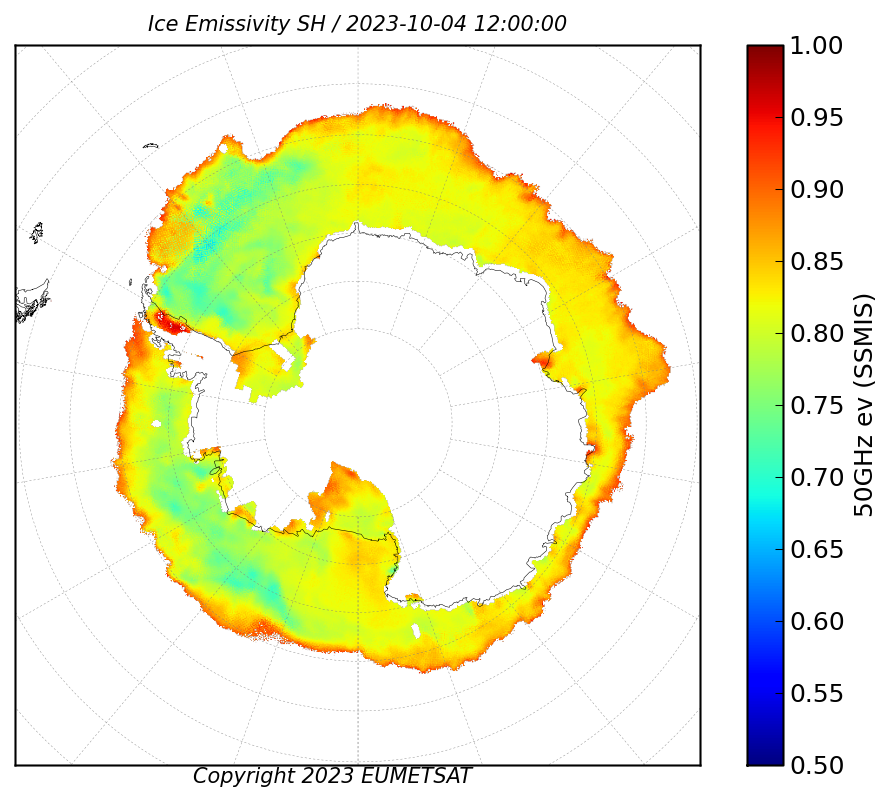 Ice Emissivity SH / 2023-10-04 12:00:00

1.00
0.95
0.90
0.85
0.80
0.75
0.70
0.65
0.60
0.55
0.50

50GHz ev (SSMIS)

Copyright 2023 EUMETSAT